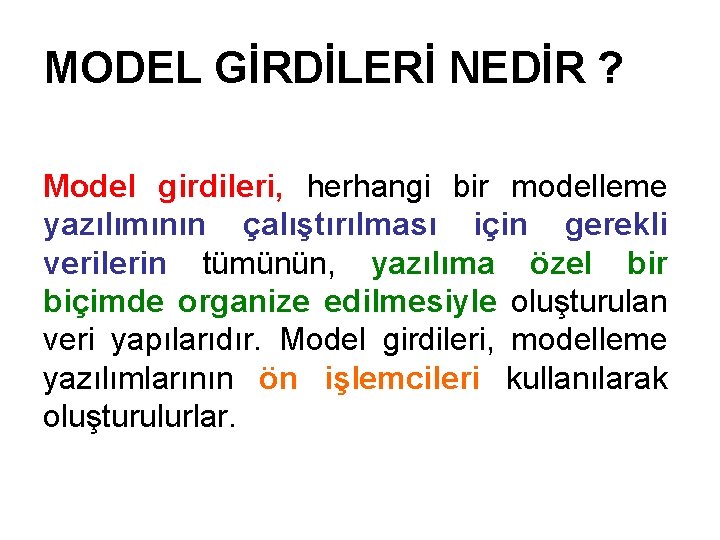 MODEL GİRDİLERİ NEDİR ?

Model girdileri, herhangi bir modelleme yazılımının çalıştırılması için gerekli verilerin tümünün, yazılıma özel bir biçimde organize edilmesiyle oluşturulan veri yapılarıdır. Model girdileri, modelleme yazılımlarının ön işlemcileri kullanılarak oluşturulurlar.